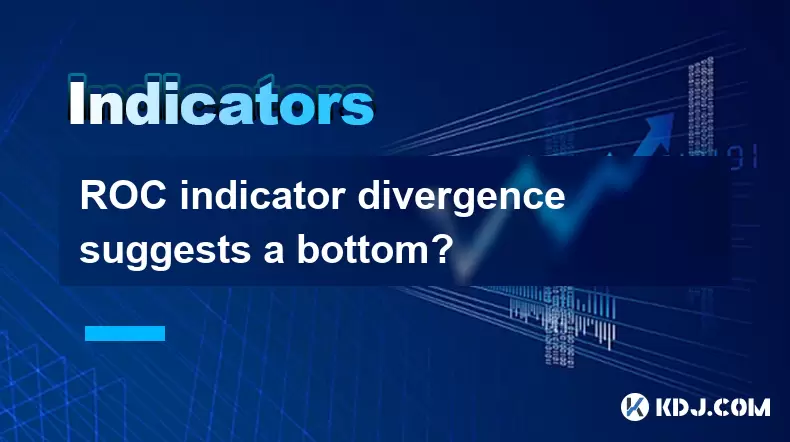 Indicators

ROC indicator divergence suggests a bottom?

KDJ.COM